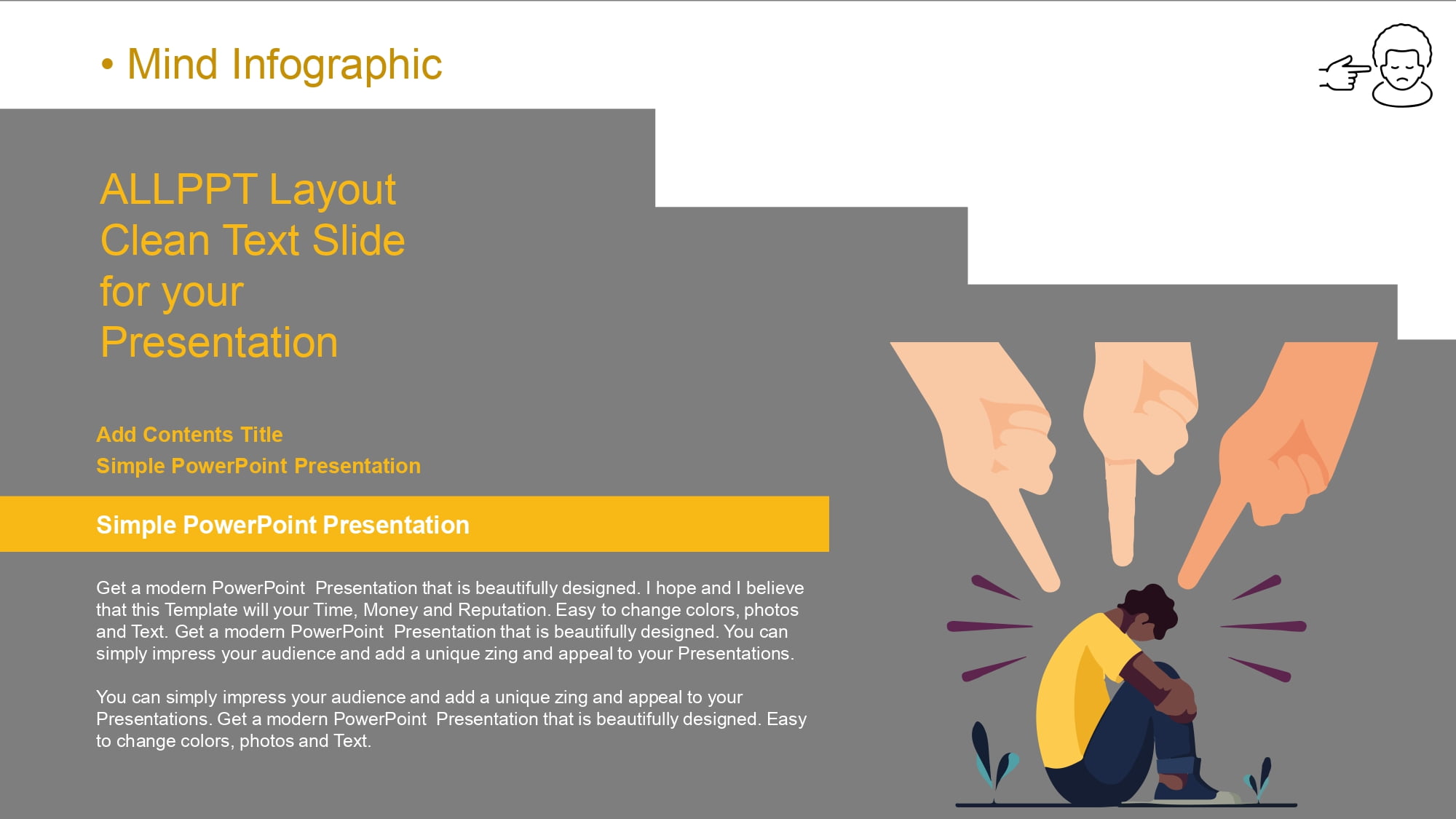 • Mind Infographic

ALLPPT Layout Clean Text Slide for your Presentation

Add Contents Title
Simple PowerPoint Presentation

Simple PowerPoint Presentation

Get a modern PowerPoint Presentation that is beautifully designed. I hope and I believe that this Template will your Time, Money and Reputation. Easy to change colors, photos and Text. Get a modern PowerPoint Presentation that is beautifully designed. You can simply impress your audience and add a unique zing and appeal to your Presentations.

You can simply impress your audience and add a unique zing and appeal to your Presentations. Get a modern PowerPoint Presentation that is beautifully designed. Easy to change colors, photos and Text.